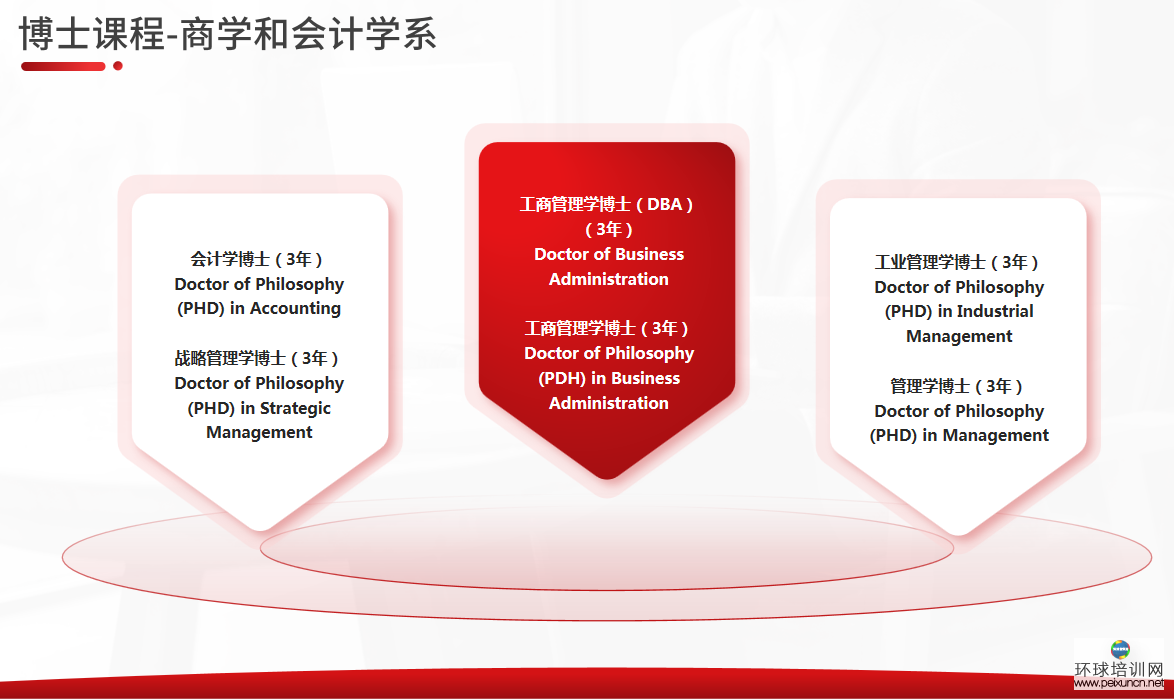 博士课程-商学和会计学系

会计学博士（3年）
Doctor of Philosophy (PHD) in Accounting

战略管理学博士（3年）
Doctor of Philosophy (PHD) in Strategic Management

工商管理学博士（DBA）（3年）
Doctor of Business Administration

工商管理学博士（3年）
Doctor of Philosophy (PDH) in Business Administration

工业管理学博士（3年）
Doctor of Philosophy (PHD) in Industrial Management

管理学博士（3年）
Doctor of Philosophy (PHD) in Management

环球培训网
www.peixuncn.net